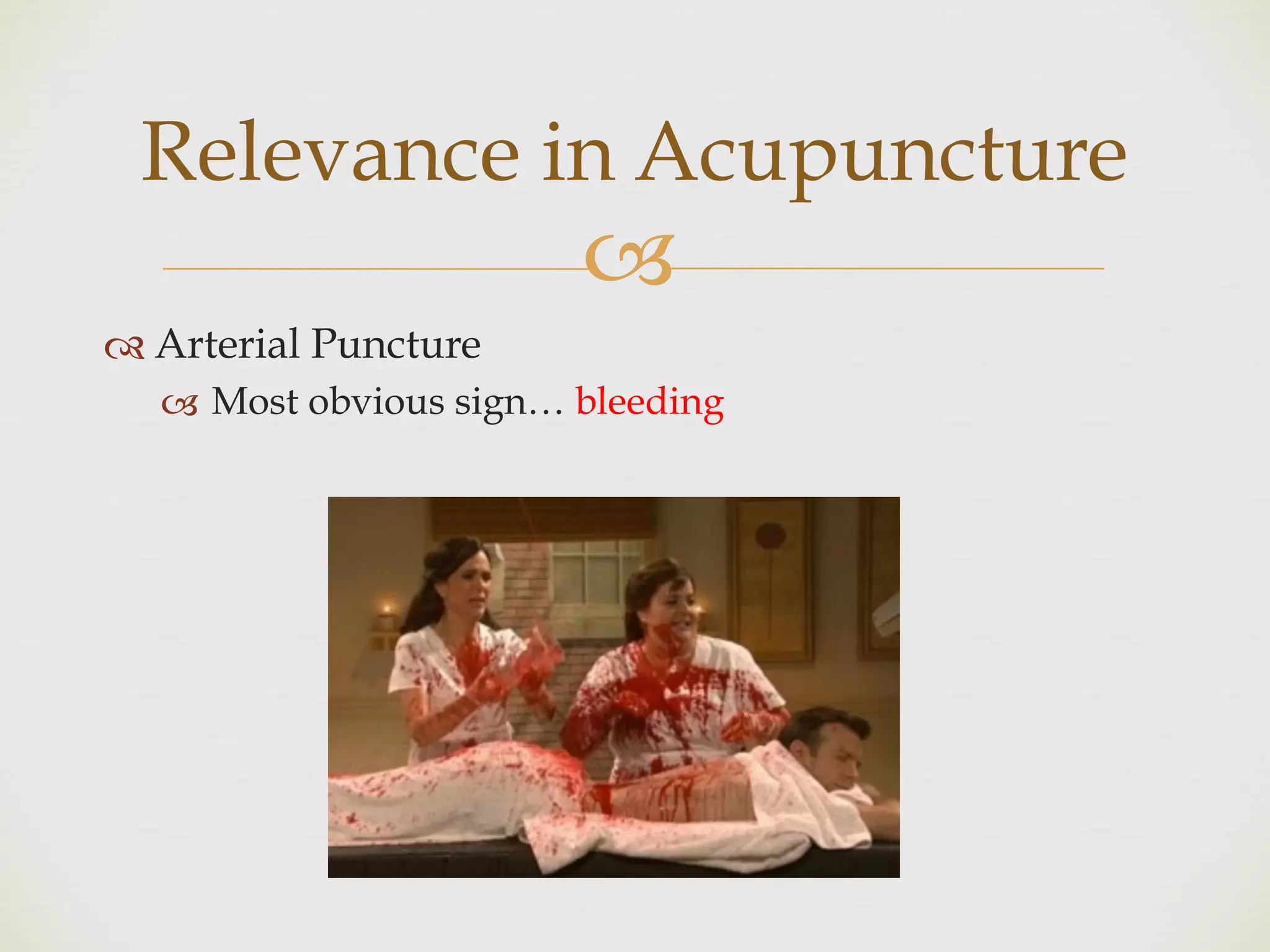 Relevance in Acupuncture

Arterial Puncture

Most obvious sign… bleeding